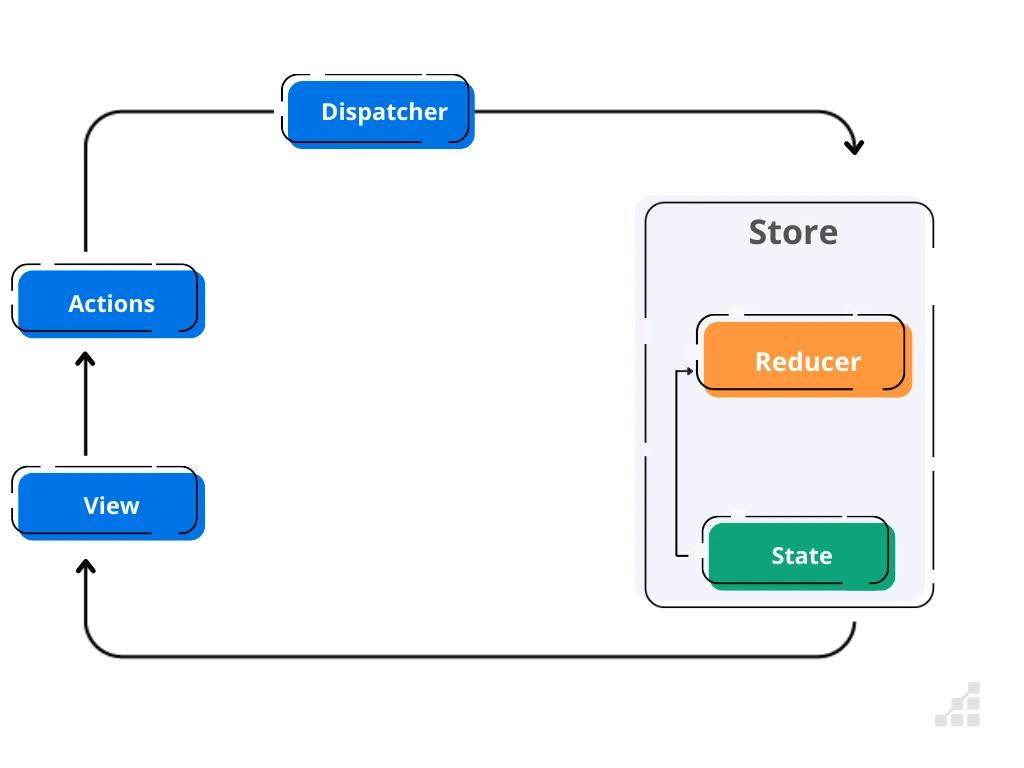 Dispatcher

Actions

View

Store

Reducer

State